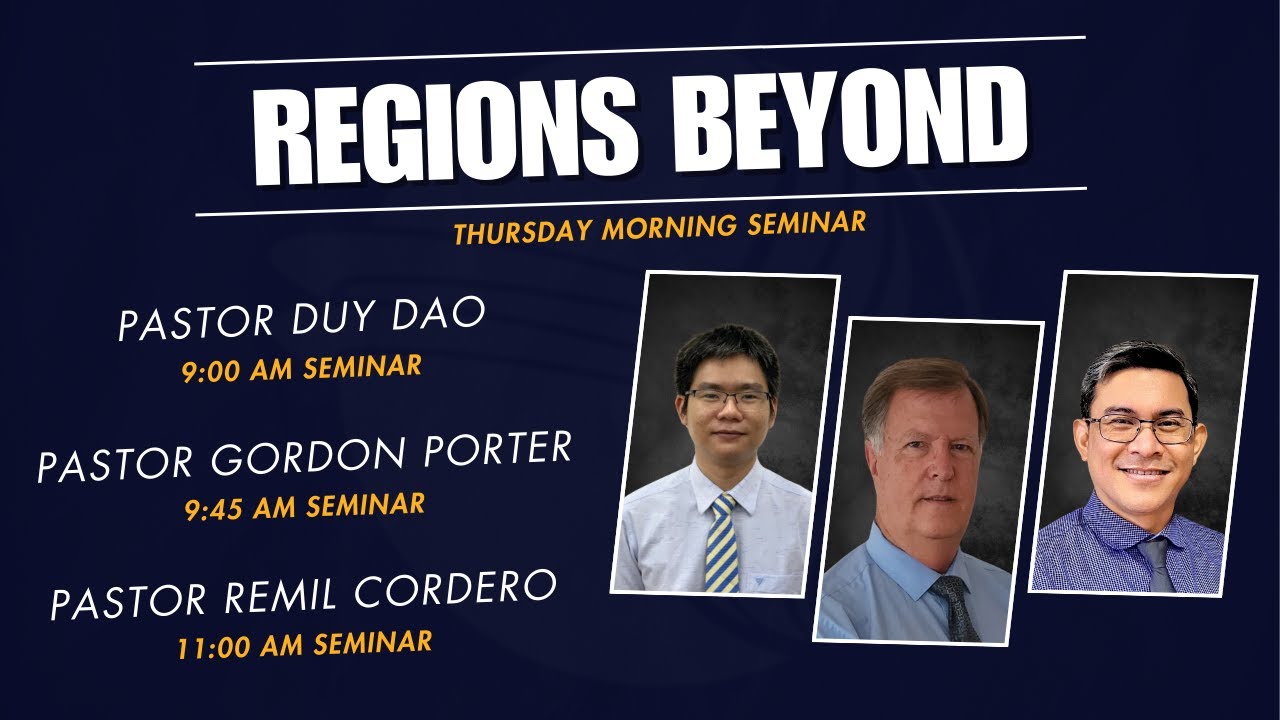 REGIONS BEYOND

THURSDAY MORNING SEMINAR

PASTOR DUY DAO
9:00 AM SEMINAR

PASTOR GORDON PORTER
9:45 AM SEMINAR

PASTOR REMIL CORDERO
11:00 AM SEMINAR